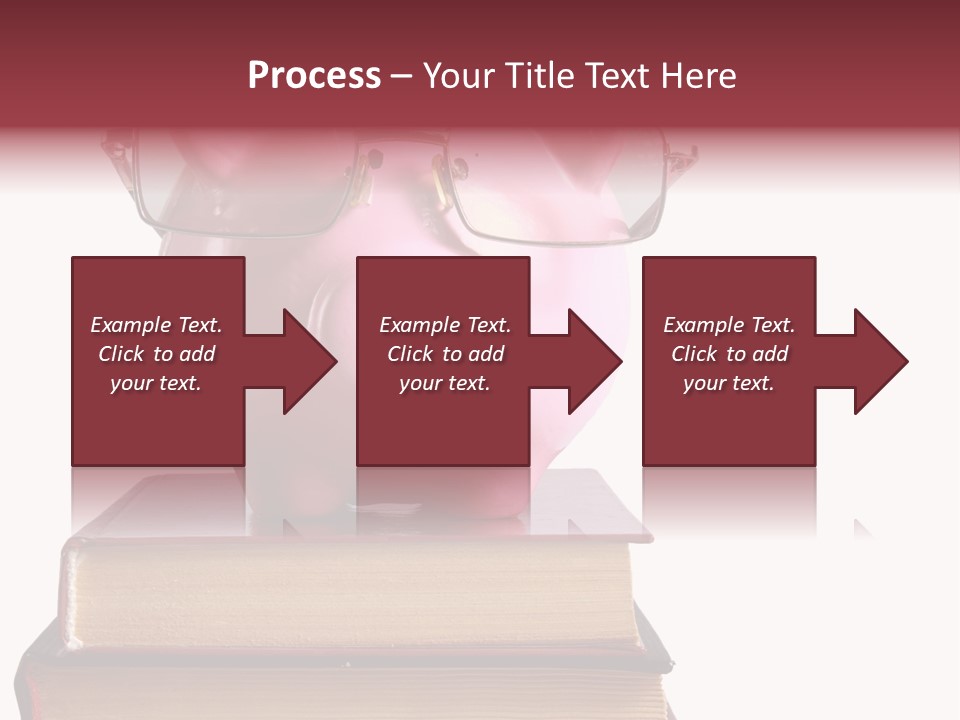 Process – Your Title Text Here

Example Text. Click to add your text.

Example Text. Click to add your text.

Example Text. Click to add your text.